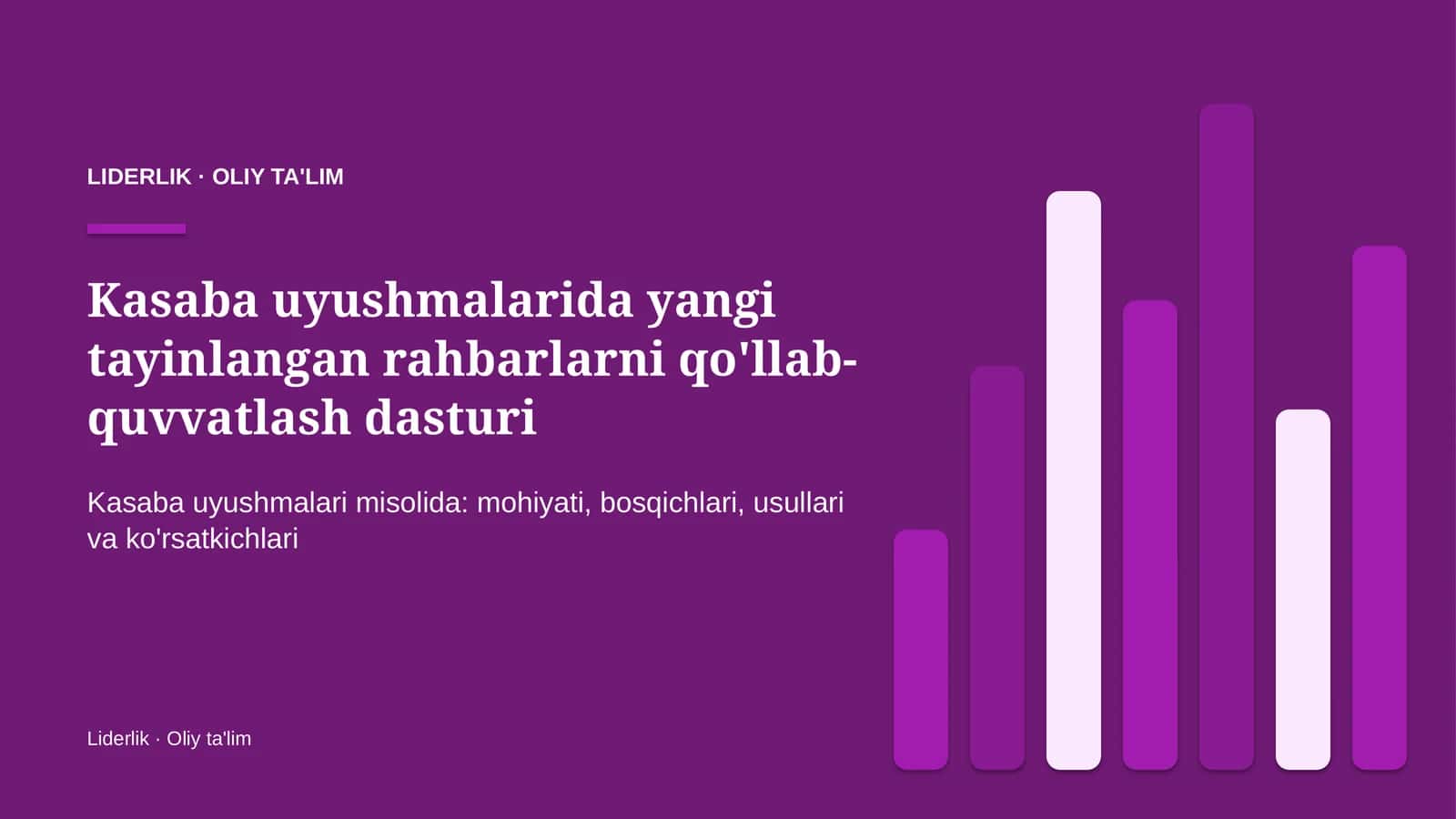 LIDERLIK · OLIY TA'LIM

Kasaba uyushmalarida yangi tayinlangan rahbarlarni qo'llab-quvvatlash dasturi

Kasaba uyushmalari misolida: mohiyati, bosqichlari, usullari va ko'rsatkichlari

Liderlik · Oliy ta'lim